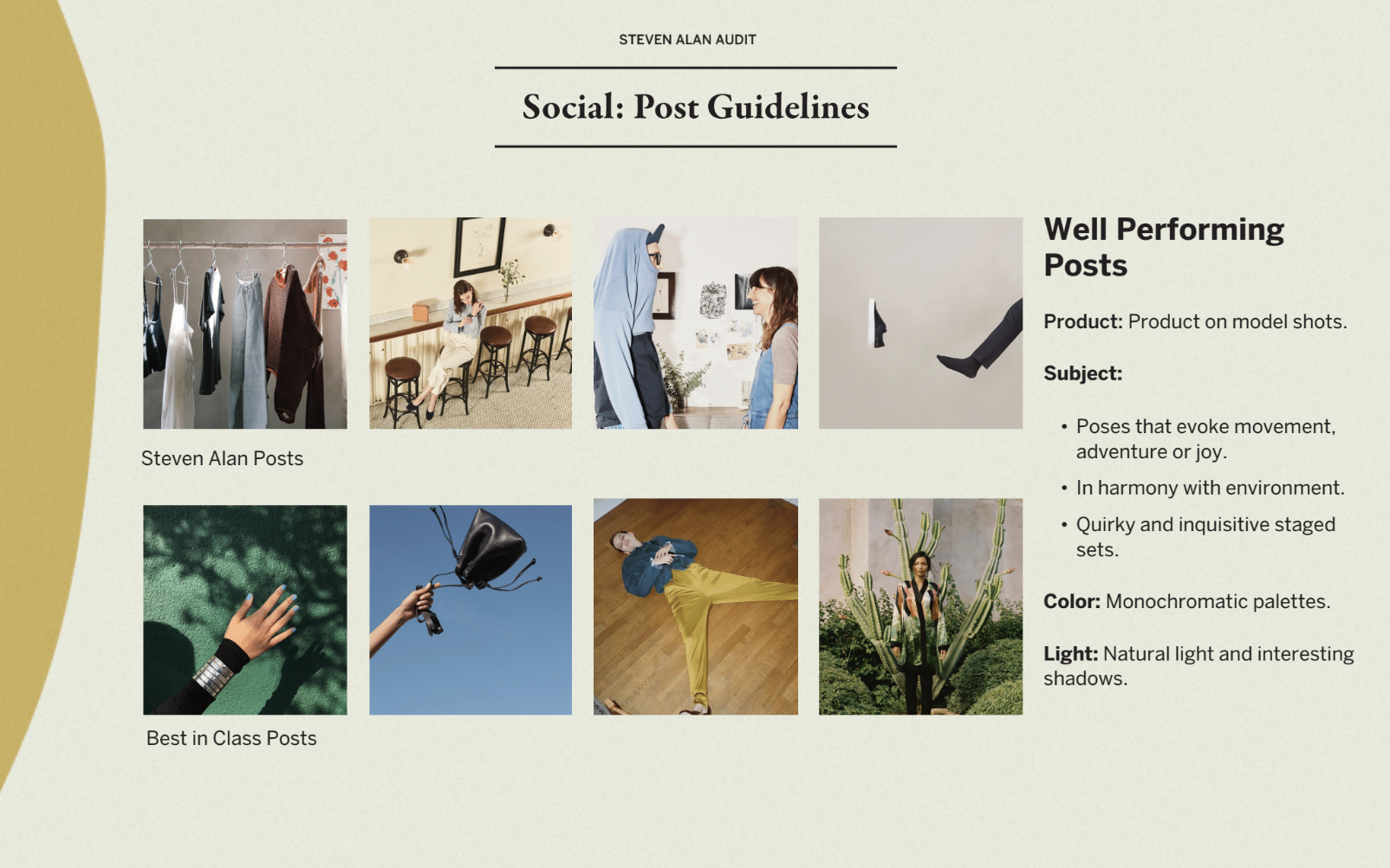 STEVEN ALAN AUDIT

Social: Post Guidelines

Steven Alan Posts

Best in Class Posts

Well Performing Posts

Product: Product on model shots.

Subject:

• Poses that evoke movement, adventure or joy.

• In harmony with environment.

• Quirky and inquisitive staged sets.

Color: Monochromatic palettes.

Light: Natural light and interesting shadows.